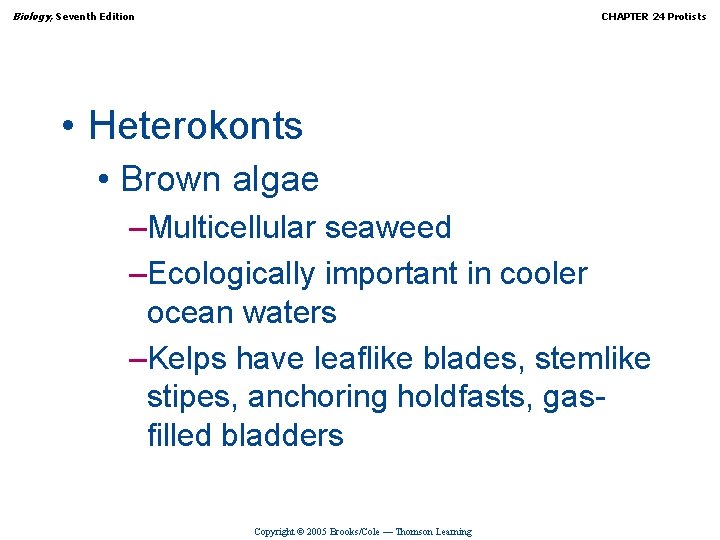 Biology, Seventh Edition

CHAPTER 24 Protists

• Heterokonts

• Brown algae

–Multicellular seaweed

–Ecologically important in cooler ocean waters

–Kelps have leaflike blades, stemlike stipes, anchoring holdfasts, gas-filled bladders

Copyright © 2005 Brooks/Cole — Thomson Learning